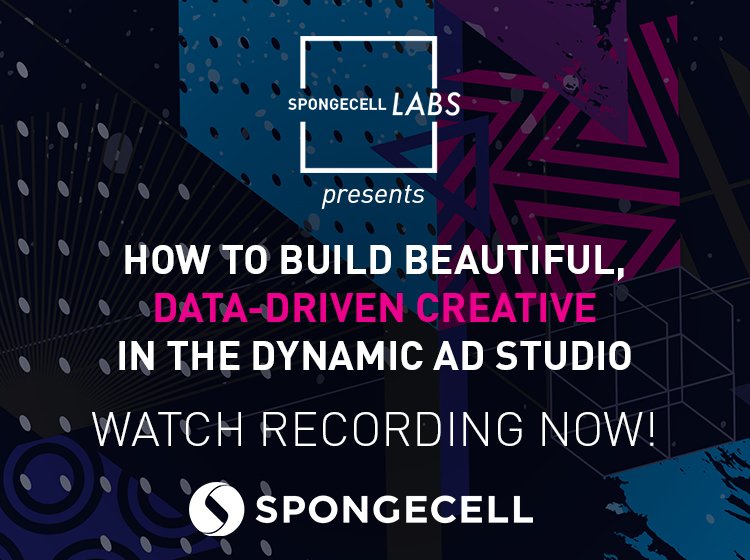 SPONGECELL LABS

presents

HOW TO BUILD BEAUTIFUL, DATA-DRIVEN CREATIVE IN THE DYNAMIC AD STUDIO

WATCH RECORDING NOW!

SPONGECELL